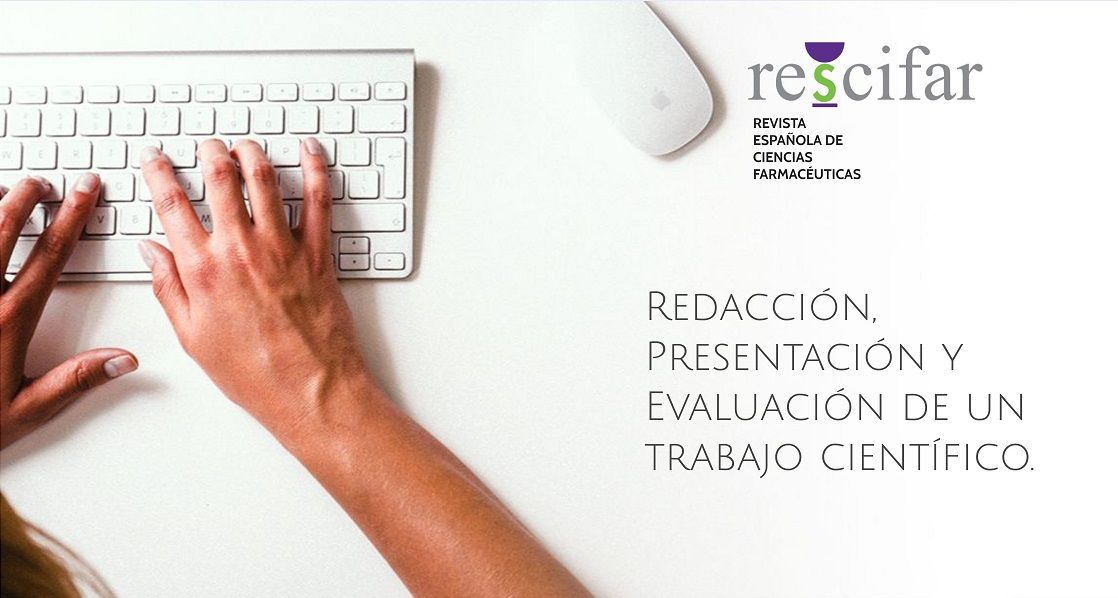 rescifar
REVISTA
ESPAÑOLA DE
CIENCIAS
FARMACÉUTICAS

Redacción, Presentación y Evaluación de un trabajo científico.